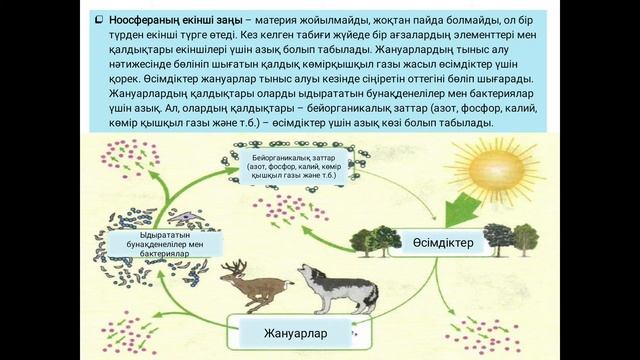 Ноосфераның екінші заңы – материя жойылмайды, жоқтан пайда болмайды, ол бір түрден екінші түрге өтеді. Кез келген табиғи жүйеде бір ағзалардың элементтері мен қалдықтары екіншілері үшін азық болып табылады. Жануарлардың тыныс алу нәтижесінде бөлініп шығатын қалдық көмірқышқыл газы жасыл өсімдіктер үшін қорек. Өсімдіктер жануарлар тыныс алуы кезінде сіңіретін оттегіні бөліп шығарады. Жануарлардың қалдықтары оларды ыдырататын бунақденелілер мен бактериялар үшін азық. Ал, олардың қалдықтары – бейорганикалық заттар (азот, фосфор, калий, көмір қышқыл газы және т.б.) – өсімдіктер үшін азық көзі болып табылады.

Бейорганикалық заттар (азот, фосфор, калий, көмір қышқыл газы және т.б.)

Ыдырататын бунақденелілер мен бактериялар

Өсімдіктер

Жануарлар